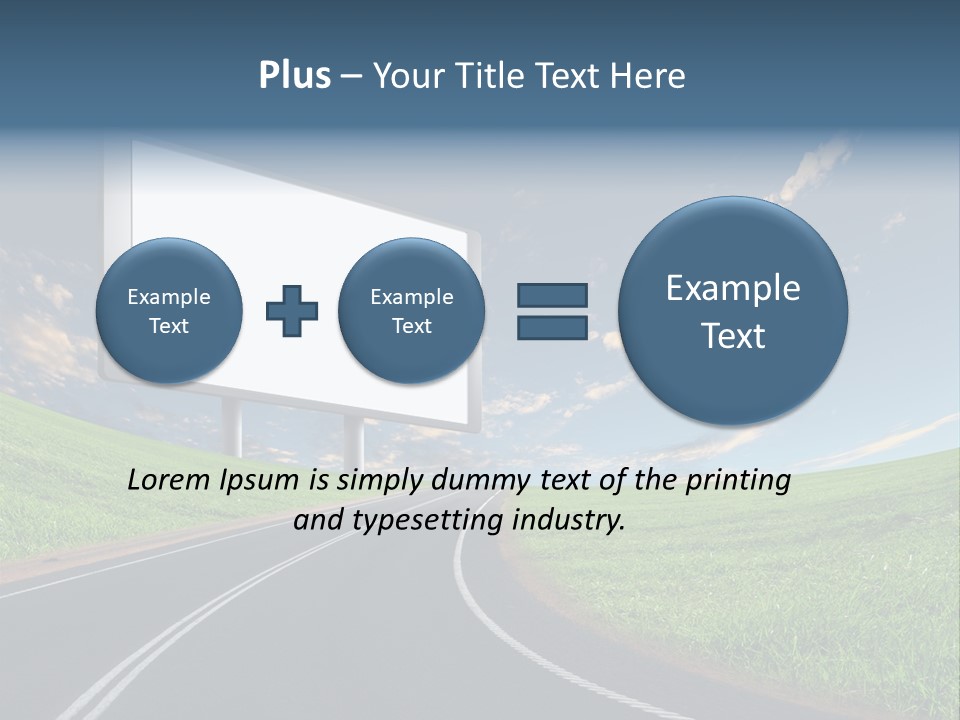 Plus – Your Title Text Here

Example Text

Example Text

Example Text

Lorem Ipsum is simply dummy text of the printing and typesetting industry.